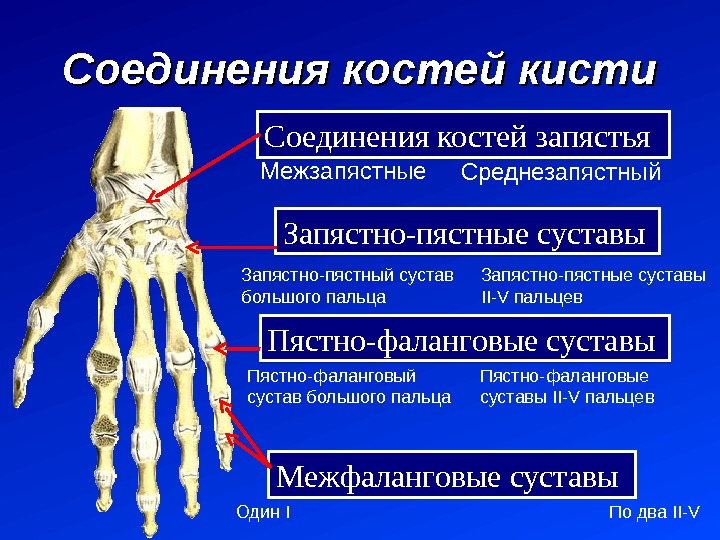 Соединения костей кисти

Соединения костей запястья

Межзапястные

Среднезапястный

Запястно-пястные суставы

Запястно-пястный сустав большого пальца

Запястно-пястные суставы II-V пальцев

Пястно-фаланговые суставы

Пястно-фаланговый сустав большого пальца

Пястно-фаланговые суставы II-V пальцев

Межфаланговые суставы

Один I

По два II-V